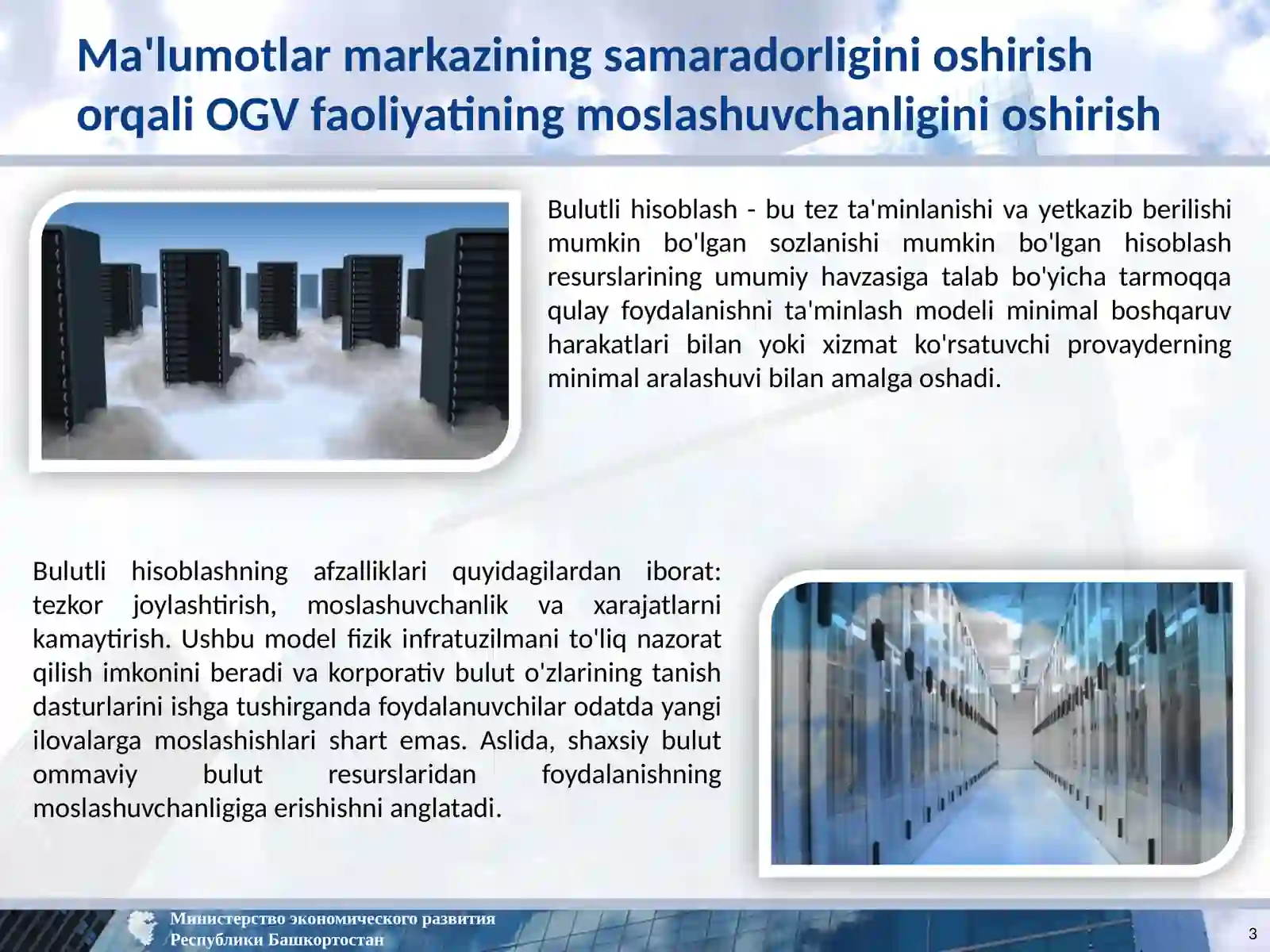 Ma'lumotlar markazining samaradorligini oshirish orqali OGV faoliyatining moslashuvchanligini oshirish

Bulutli hisoblash - bu tez ta'minlanishi va yetkazib berilishi mumkin bo'lgan sozlanishi mumkin bo'lgan hisoblash resurslarining umumiy havzasiga talab bo'yicha tarmoqqa qulay foydalanishni ta'minlash modeli minimal boshqaruv harakatlari bilan yoki xizmat ko'rsatuvchi provayderning minimal aralashuvi bilan amalga oshadi.

Bulutli hisoblashning afzalliklari quyidagilardan iborat: tezkor joylashtirish, moslashuvchanlik va xarajatlarni kamaytirish. Ushbu model fizik infratuzilmani to'liq nazorat qilish imkonini beradi va korporativ bulut o'zlarining tanish dasturlarini ishga tushirganda foydalanuvchilar odatda yangi ilovalarga moslashishlari shart emas. Aslida, shaxsiy bulut ommaviy bulut resurslaridan foydalanishning moslashuvchanligiga erishishni anglatadi.

Министерство экономического развития Республики Башкортостан

3